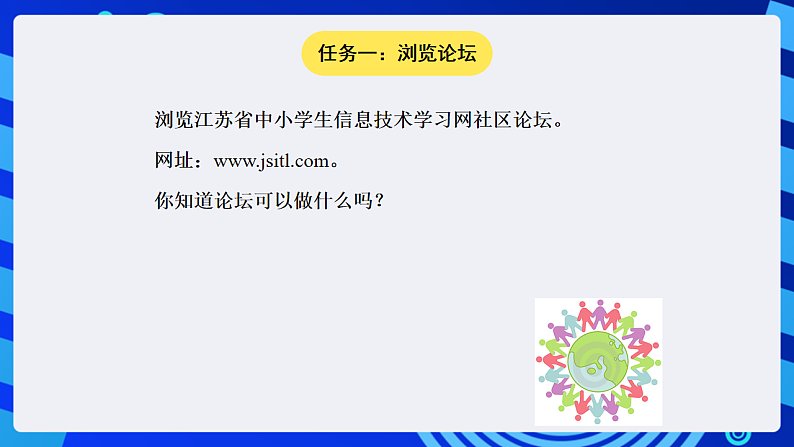 任务一：浏览论坛

浏览江苏省中小学生信息技术学习网社区论坛。

网址：www.jsitl.com。

你知道论坛可以做什么吗？